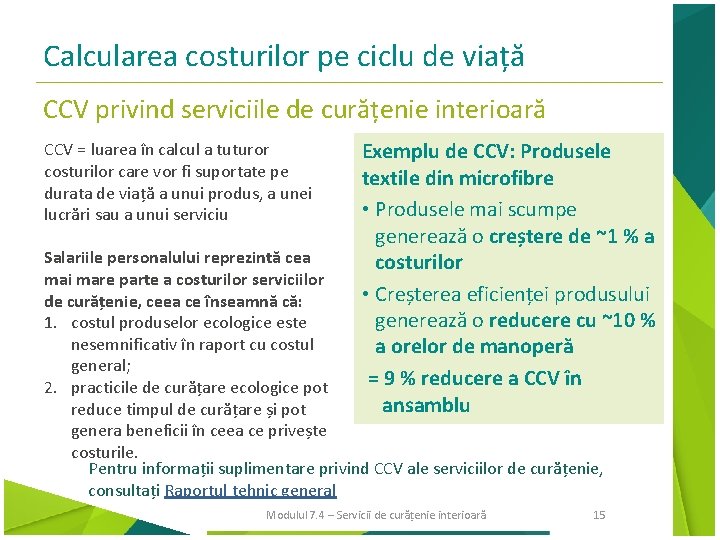 Calcularea costurilor pe ciclu de viață

CCV privind serviciile de curățenie interioară

CCV = luarea în calcul a tuturor costurilor care vor fi suportate pe durata de viață a unui produs, a unei lucrări sau a unui serviciu

Salariile personalului reprezintă cea mai mare parte a costurilor serviciilor de curățenie, ceea ce înseamnă că:
1. costul produselor ecologice este nesemnificativ în raport cu costul general;
2. practicile de curățare ecologice pot reduce timpul de curățare și pot genera beneficii în ceea ce privește costurile.

Exemplu de CCV: Produsele textile din microfibre
• Produsele mai scumpe generează o creștere de ~1 % a costurilor
• Creșterea eficienței produsului generează o reducere cu ~10 % a orelor de manoperă
= 9 % reducere a CCV în ansamblu

Pentru informații suplimentare privind CCV ale serviciilor de curățenie, consultați Raportul tehnic general

Modulul 7.4 – Servicii de curățenie interioară

15